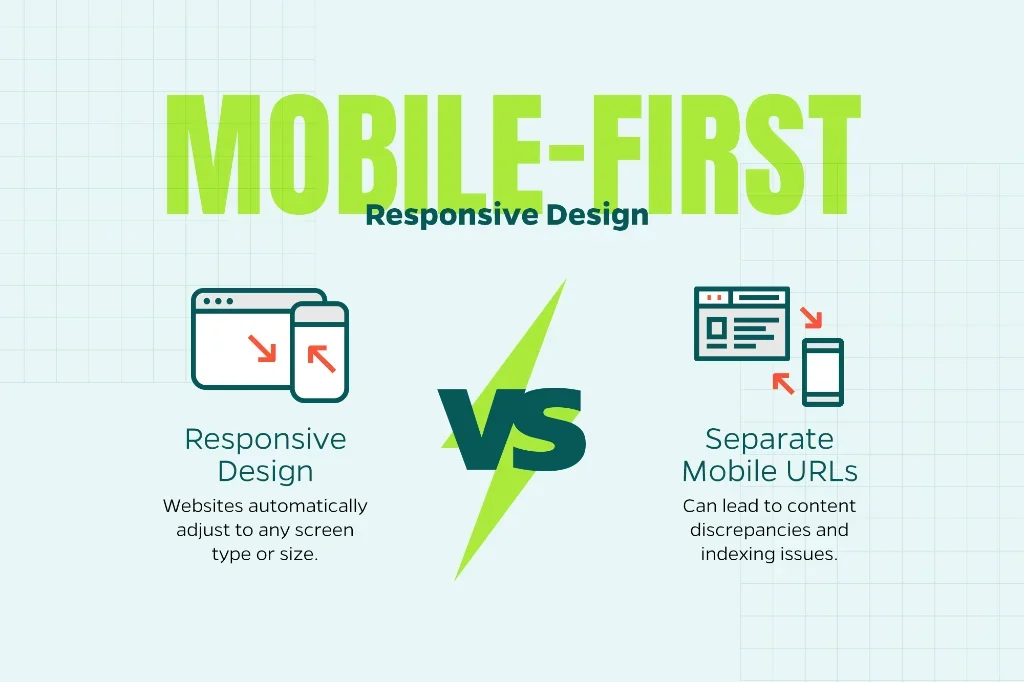 MOBILE-FIRST
Responsive Design

Responsive Design
Websites automatically adjust to any screen type or size.

VS

Separate Mobile URLs
Can lead to content discrepancies and indexing issues.